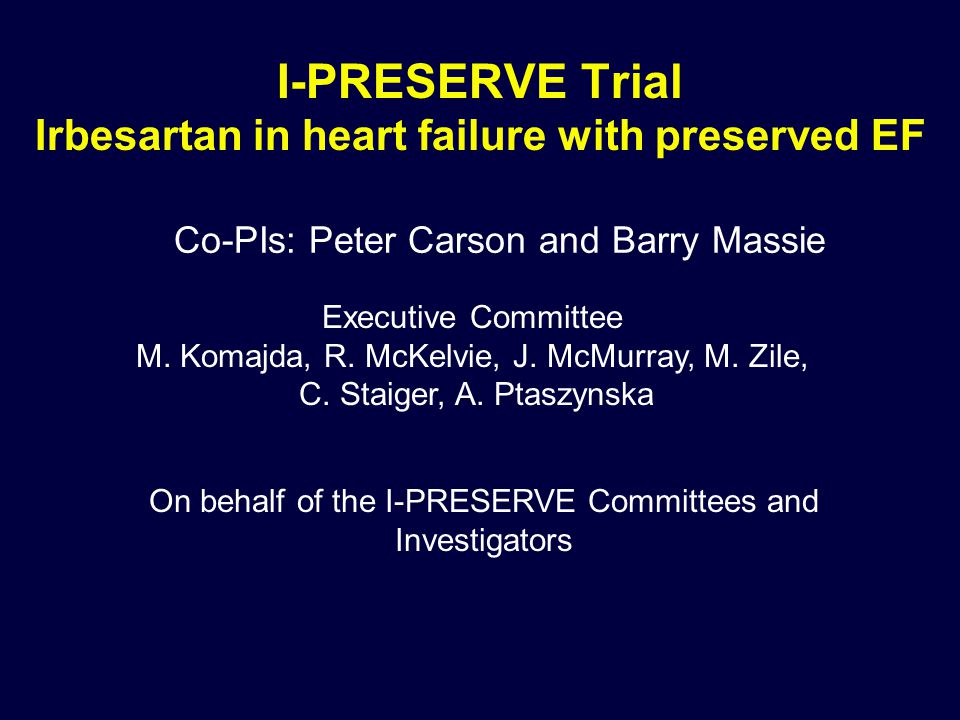 I-PRESERVE Trial
Irbesartan in heart failure with preserved EF

Co-PIs: Peter Carson and Barry Massie

Executive Committee
M. Komajda, R. McKelvie, J. McMurray, M. Zile, C. Staiger, A. Ptaszynska

On behalf of the I-PRESERVE Committees and Investigators